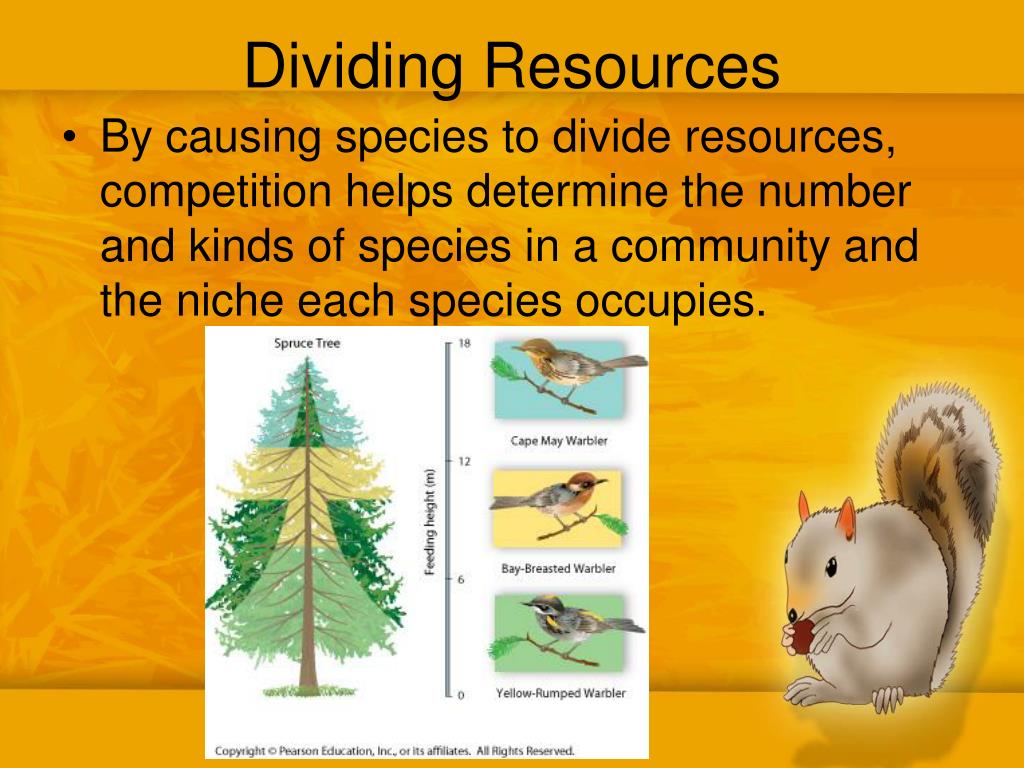 Dividing Resources

• By causing species to divide resources, competition helps determine the number and kinds of species in a community and the niche each species occupies.

Spruce Tree

Feeding height (m)

18

12

6

0

Cape May Warbler

Bay-Breasted Warbler

Yellow-Rumped Warbler

Copyright © Pearson Education, Inc., or its affiliates. All Rights Reserved.